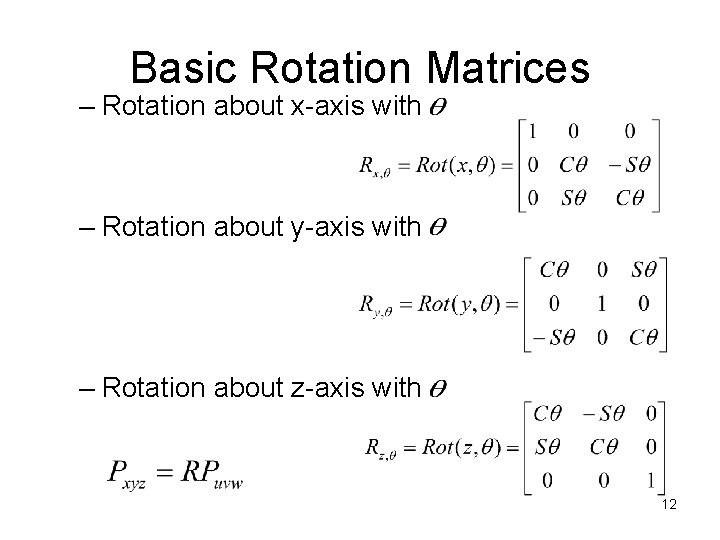 Basic Rotation Matrices

– Rotation about x-axis with $\theta$

$R_{x,\theta} = Rot(x,\theta) = \begin{bmatrix} 1 & 0 & 0 \\ 0 & C\theta & -S\theta \\ 0 & S\theta & C\theta \end{bmatrix}$

– Rotation about y-axis with $\theta$

$R_{y,\theta} = Rot(y,\theta) = \begin{bmatrix} C\theta & 0 & S\theta \\ 0 & 1 & 0 \\ -S\theta & 0 & C\theta \end{bmatrix}$

– Rotation about z-axis with $\theta$

$R_{z,\theta} = Rot(z,\theta) = \begin{bmatrix} C\theta & -S\theta & 0 \\ S\theta & C\theta & 0 \\ 0 & 0 & 1 \end{bmatrix}$

$P_{xyz} = RP_{uvw}$

12